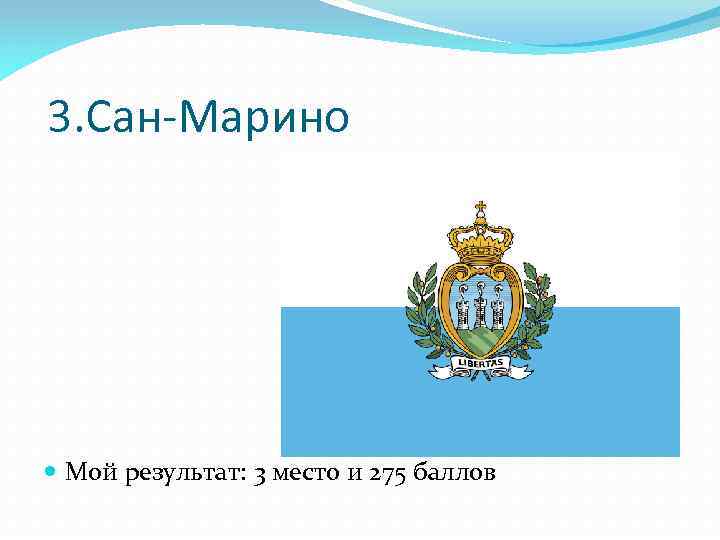 3.Сан-Марино

LIBERTAS

Мой результат: 3 место и 275 баллов